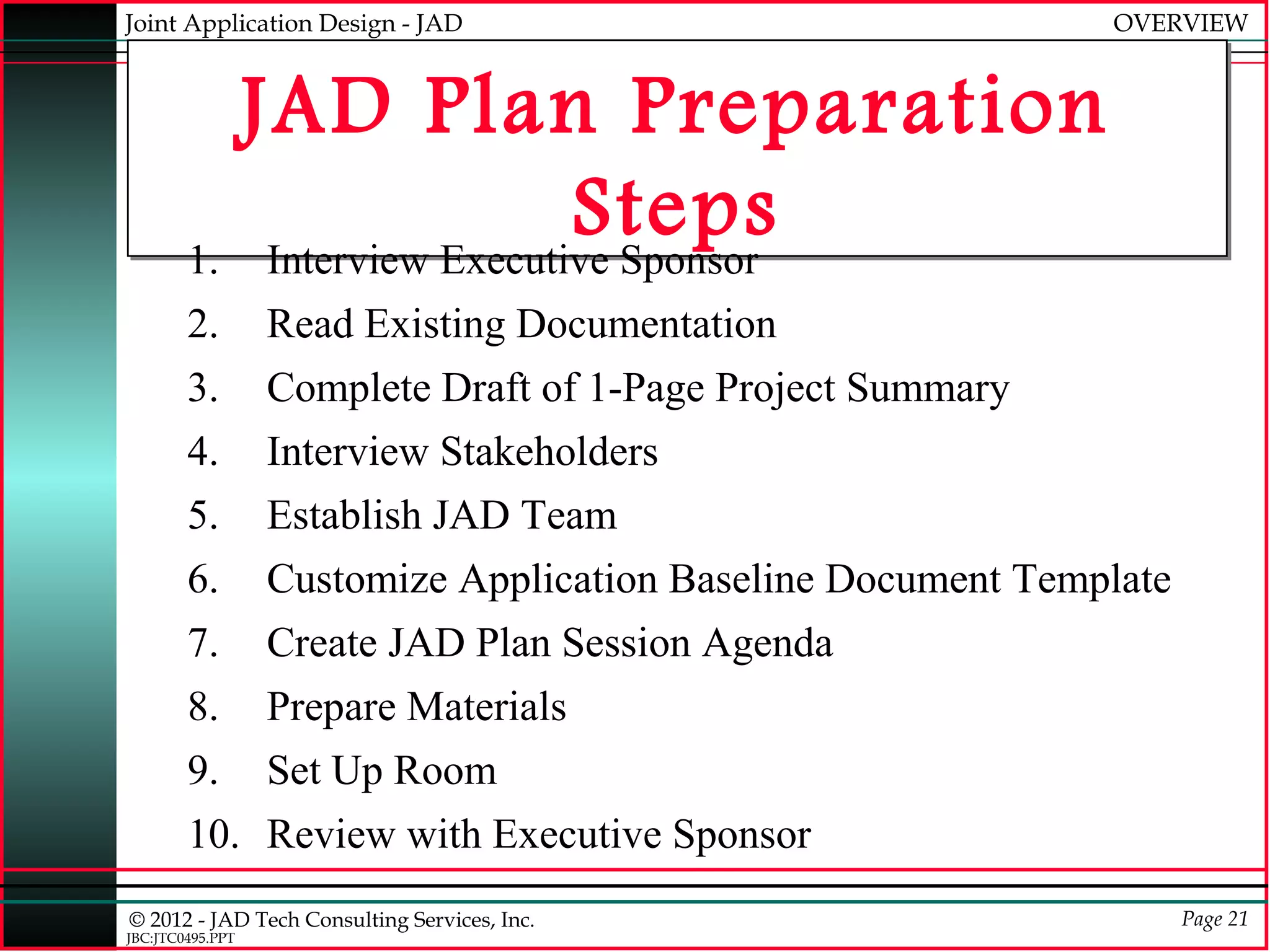 Joint Application Design - JAD

OVERVIEW

JAD Plan Preparation Steps

1. Interview Executive Sponsor
2. Read Existing Documentation
3. Complete Draft of 1-Page Project Summary
4. Interview Stakeholders
5. Establish JAD Team
6. Customize Application Baseline Document Template
7. Create JAD Plan Session Agenda
8. Prepare Materials
9. Set Up Room
10. Review with Executive Sponsor

© 2012 - JAD Tech Consulting Services, Inc.
JBC:JTC0495.PPT

Page 21